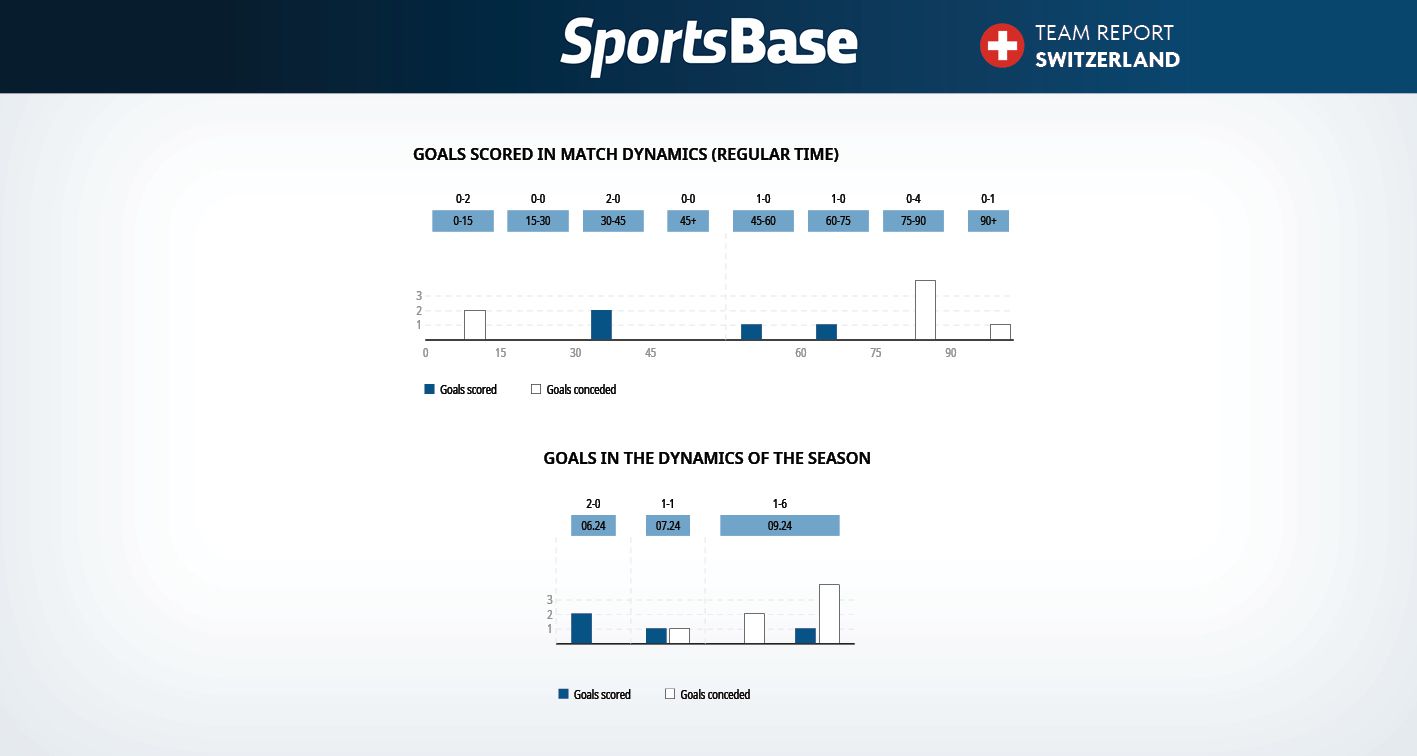 SportsBase

TEAM REPORT
SWITZERLAND

GOALS SCORED IN MATCH DYNAMICS (REGULAR TIME)

0-2 0-0 2-0 0-0 1-0 1-0 0-4 0-1

0-15 15-30 30-45 45+ 45-60 60-75 75-90 90+

3
2
1

0 15 30 45 60 75 90

Goals scored Goals conceded

GOALS IN THE DYNAMICS OF THE SEASON

2-0 1-1 1-6

06.24 07.24 09.24

3
2
1

Goals scored Goals conceded